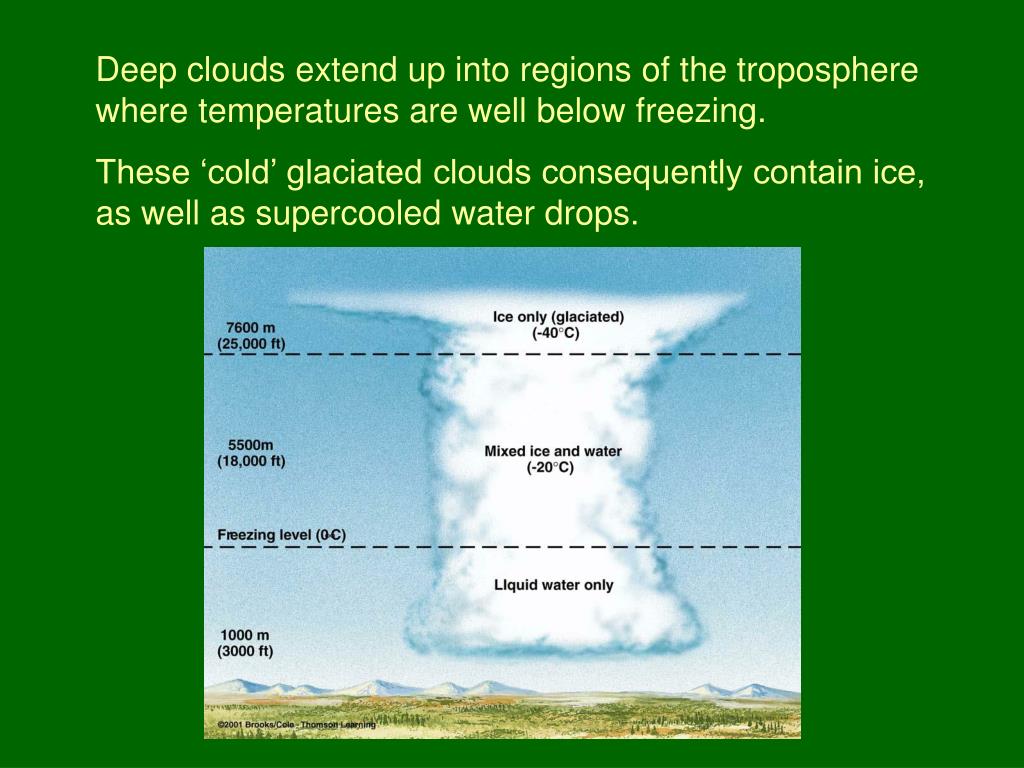 Deep clouds extend up into regions of the troposphere where temperatures are well below freezing.

These ‘cold’ glaciated clouds consequently contain ice, as well as supercooled water drops.

7600 m
(25,000 ft)

Ice only (glaciated)
(-40°C)

5500m
(18,000 ft)

Mixed ice and water
(-20°C)

Freezing level (0°C)

LIquid water only

1000 m
(3000 ft)

©2001 Brooks/Cole - Thomson Learning